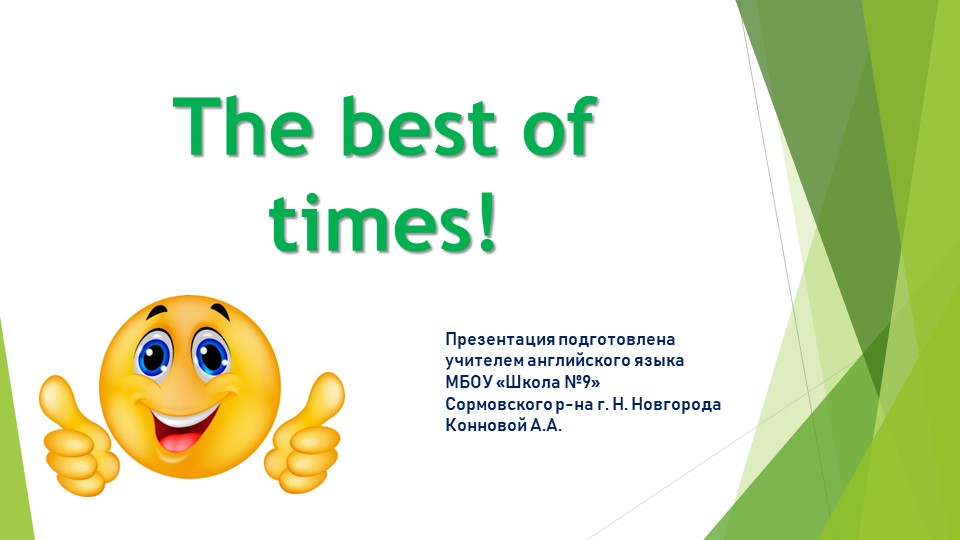 The best of times!

Презентация подготовлена учителем английского языка МБОУ «Школа №9» Сормовского р-на г. Н. Новгорода Конновой А.А.